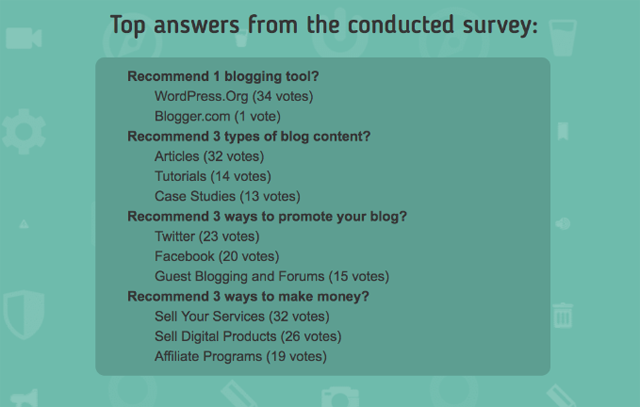 Top answers from the conducted survey:

Recommend 1 blogging tool?
WordPress.Org (34 votes)
Blogger.com (1 vote)
Recommend 3 types of blog content?
Articles (32 votes)
Tutorials (14 votes)
Case Studies (13 votes)
Recommend 3 ways to promote your blog?
Twitter (23 votes)
Facebook (20 votes)
Guest Blogging and Forums (15 votes)
Recommend 3 ways to make money?
Sell Your Services (32 votes)
Sell Digital Products (26 votes)
Affiliate Programs (19 votes)